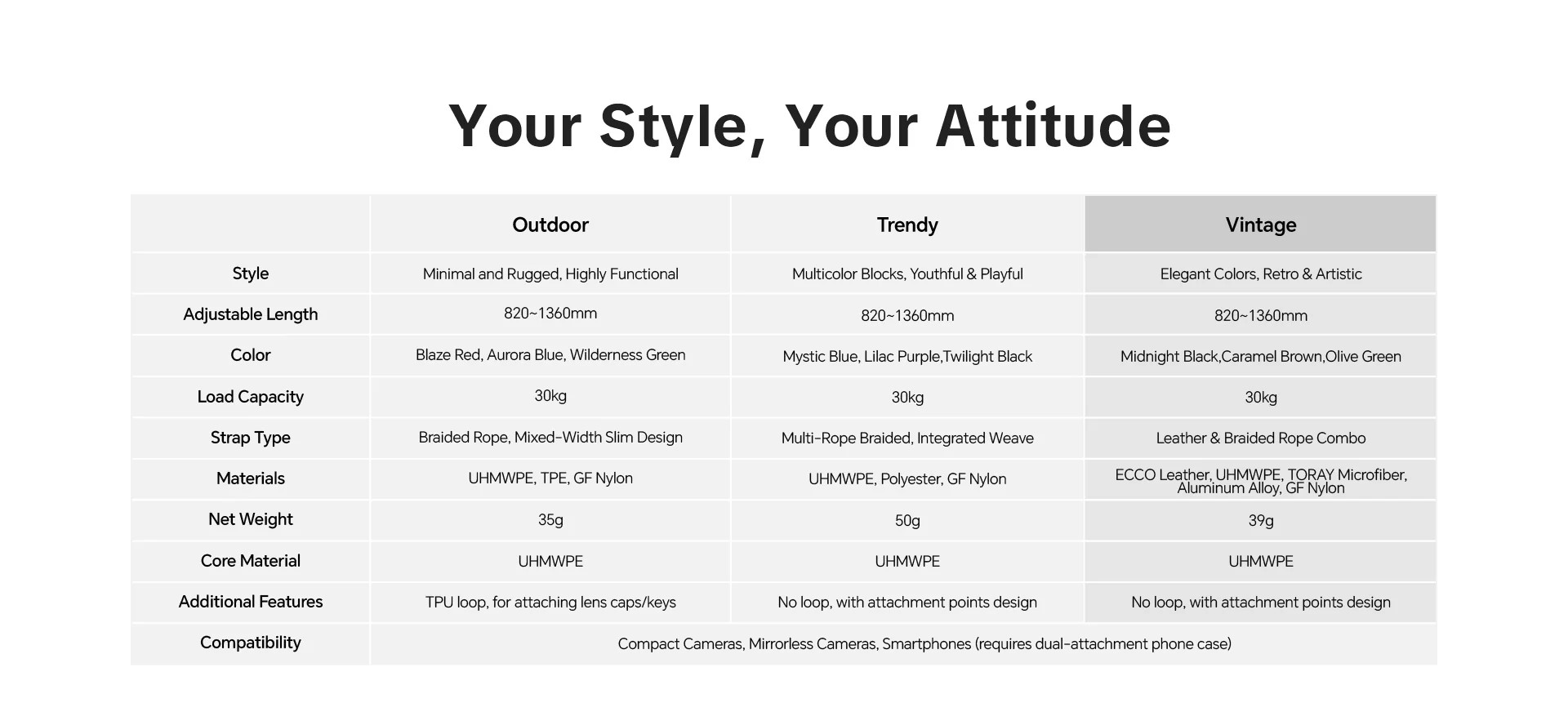 Your Style, Your Attitude

| | Outdoor | Trendy | Vintage |
|---|---|---|---|
| Style | Minimal and Rugged, Highly Functional | Multicolor Blocks, Youthful & Playful | Elegant Colors, Retro & Artistic |
| Adjustable Length | 820~1360mm | 820~1360mm | 820~1360mm |
| Color | Blaze Red, Aurora Blue, Wilderness Green | Mystic Blue, Lilac Purple,Twilight Black | Midnight Black,Caramel Brown,Olive Green |
| Load Capacity | 30kg | 30kg | 30kg |
| Strap Type | Braided Rope, Mixed-Width Slim Design | Multi-Rope Braided, Integrated Weave | Leather & Braided Rope Combo |
| Materials | UHMWPE, TPE, GF Nylon | UHMWPE, Polyester, GF Nylon | ECCO Leather, UHMWPE, TORAY Microfiber, Aluminum Alloy, GF Nylon |
| Net Weight | 35g | 50g | 39g |
| Core Material | UHMWPE | UHMWPE | UHMWPE |
| Additional Features | TPU loop, for attaching lens caps/keys | No loop, with attachment points design | No loop, with attachment points design |
| Compatibility | Compact Cameras, Mirrorless Cameras, Smartphones (requires dual-attachment phone case) | | |